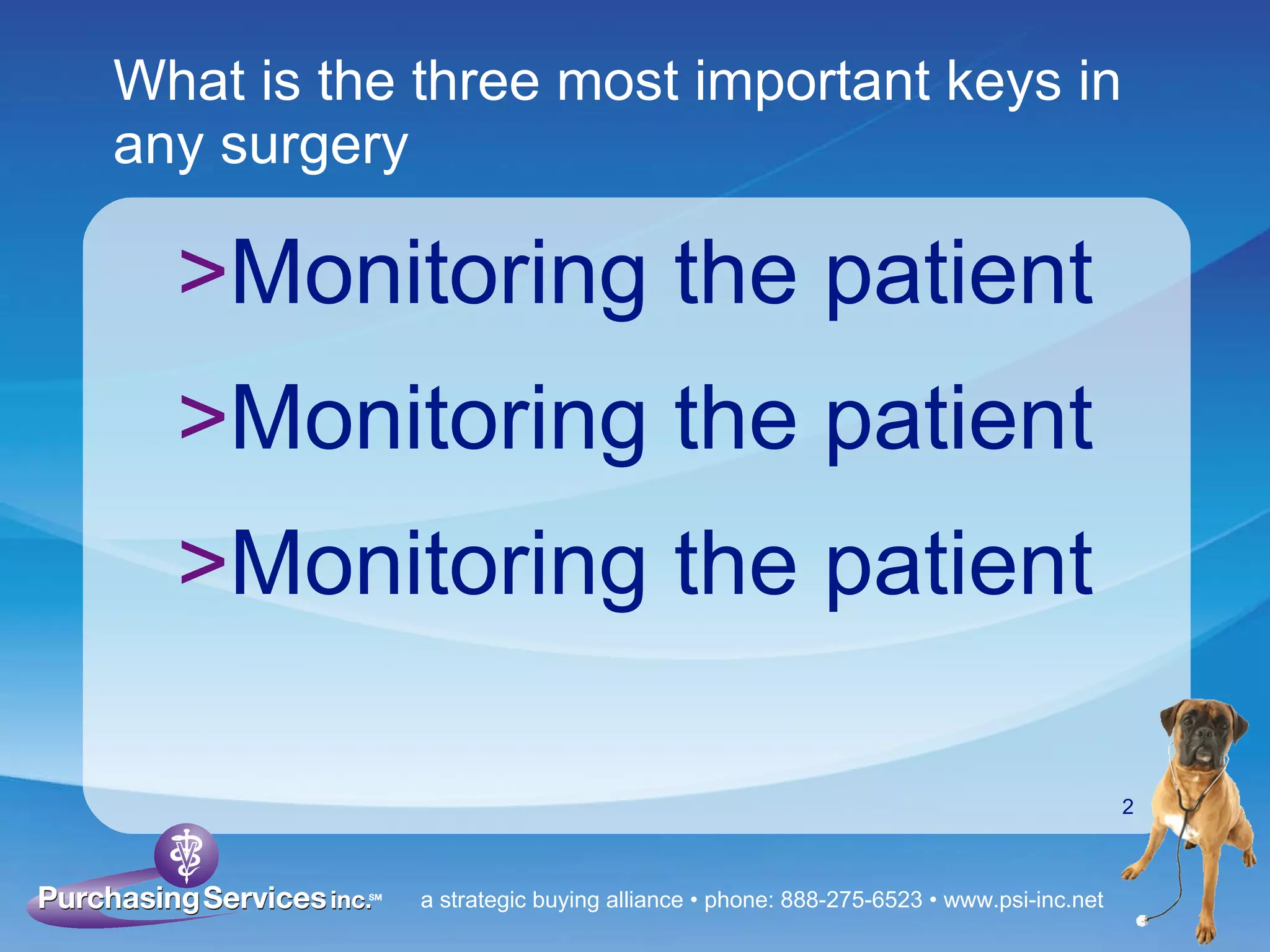 What is the three most important keys in any surgery

>Monitoring the patient

>Monitoring the patient

>Monitoring the patient

2

Purchasing Services inc.℠

a strategic buying alliance • phone: 888-275-6523 • www.psi-inc.net